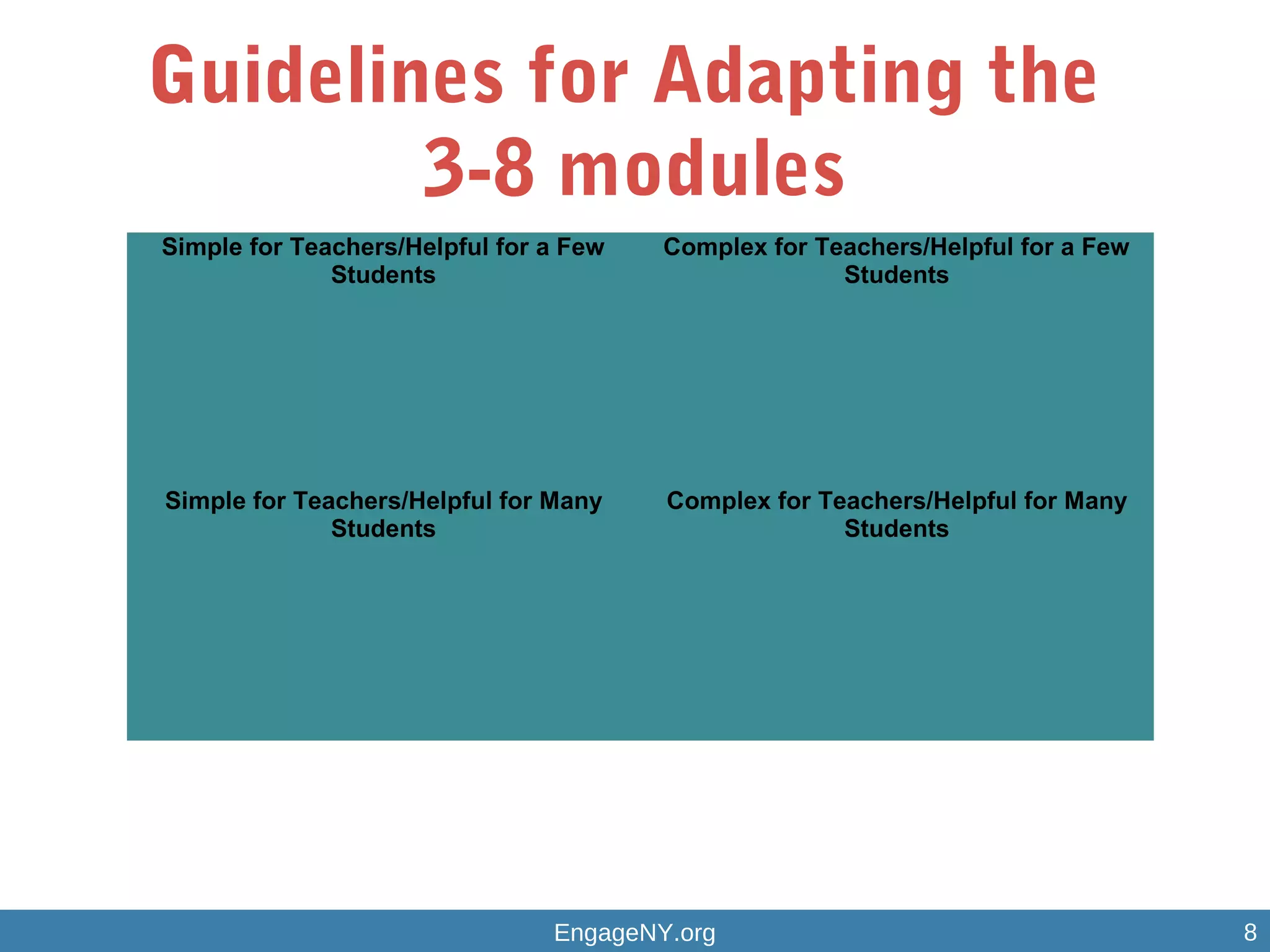 Guidelines for Adapting the 3-8 modules

| Simple for Teachers/Helpful for a Few Students | Complex for Teachers/Helpful for a Few Students |
|---|---|
| Simple for Teachers/Helpful for Many Students | Complex for Teachers/Helpful for Many Students |

EngageNY.org

8